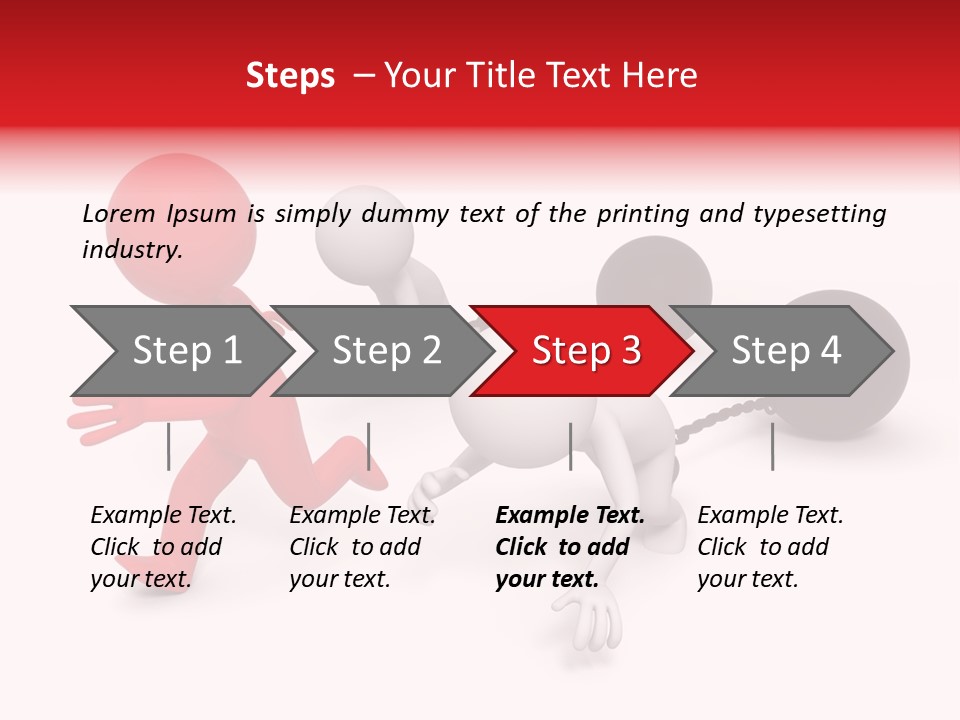 Steps – Your Title Text Here

Lorem Ipsum is simply dummy text of the printing and typesetting industry.

Step 1

Step 2

Step 3

Step 4

Example Text. Click to add your text.

Example Text. Click to add your text.

Example Text. Click to add your text.

Example Text. Click to add your text.